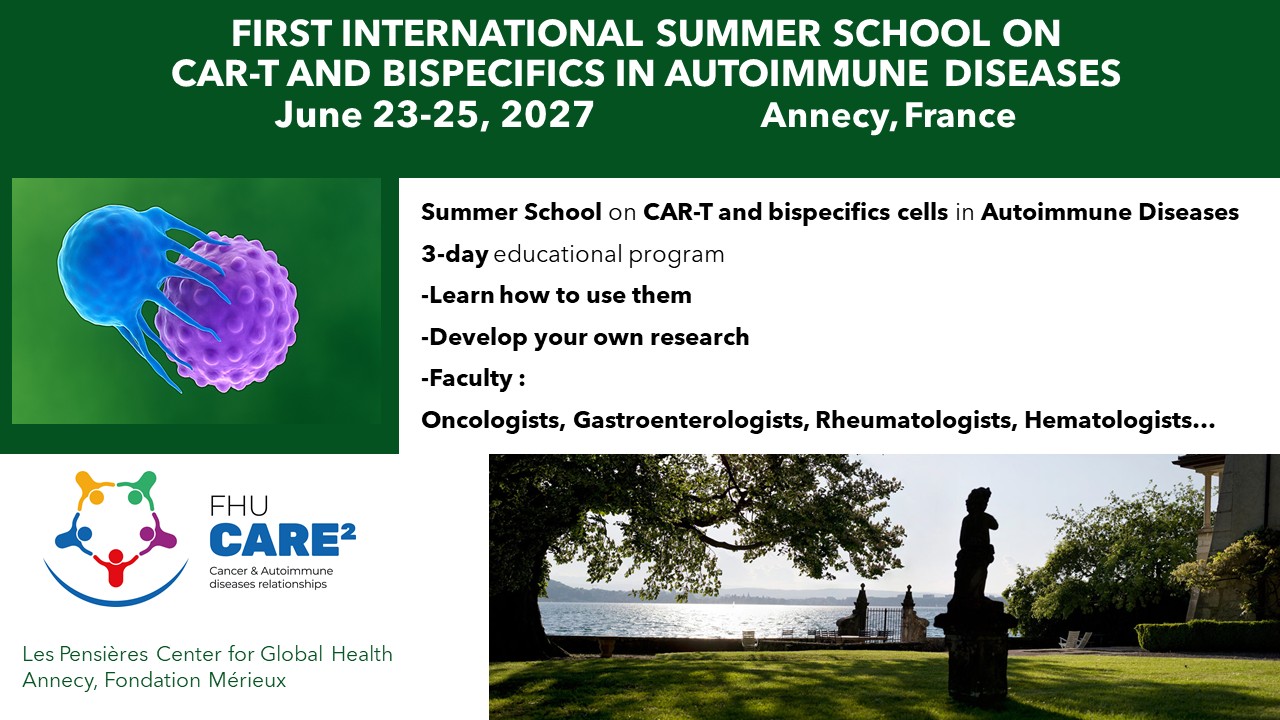 FIRST INTERNATIONAL SUMMER SCHOOL ON
CAR-T AND BISPECIFICS IN AUTOIMMUNE DISEASES
June 23-25, 2027 Annecy, France

Summer School on CAR-T and bispecifics cells in Autoimmune Diseases

3-day educational program

-Learn how to use them

-Develop your own research

-Faculty :

Oncologists, Gastroenterologists, Rheumatologists, Hematologists…

FHU
CARE²
Cancer & Autoimmune diseases relationships

Les Pensières Center for Global Health
Annecy, Fondation Mérieux